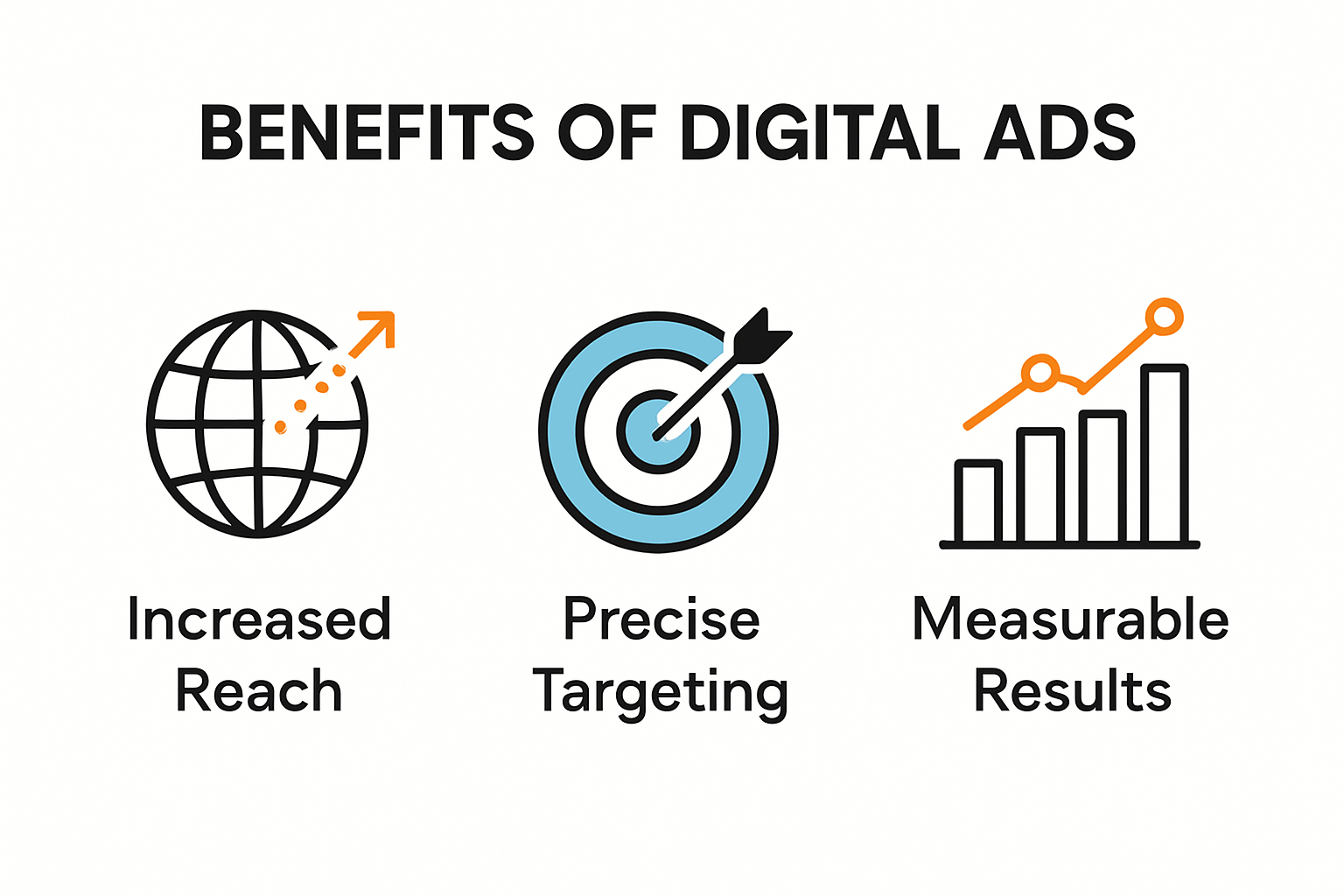 BENEFITS OF DIGITAL ADS

Increased Reach

Precise Targeting

Measurable Results